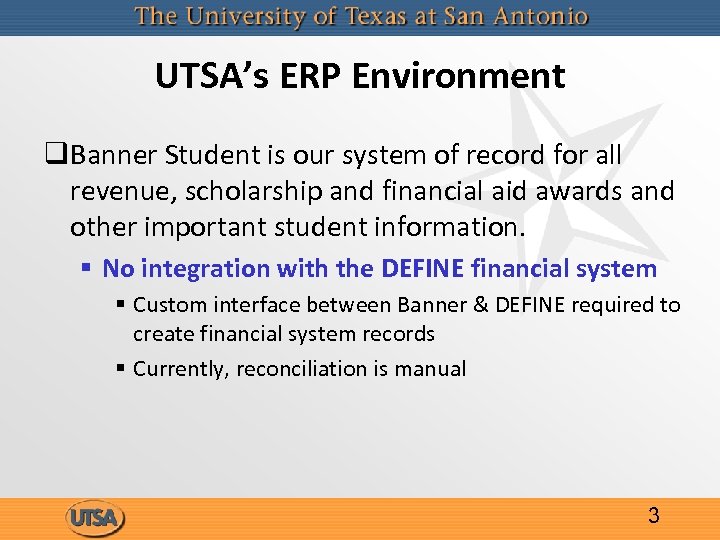 The University of Texas at San Antonio

UTSA's ERP Environment

❑Banner Student is our system of record for all revenue, scholarship and financial aid awards and other important student information.

▪ No integration with the DEFINE financial system

▪ Custom interface between Banner & DEFINE required to create financial system records

▪ Currently, reconciliation is manual

UTSA

3